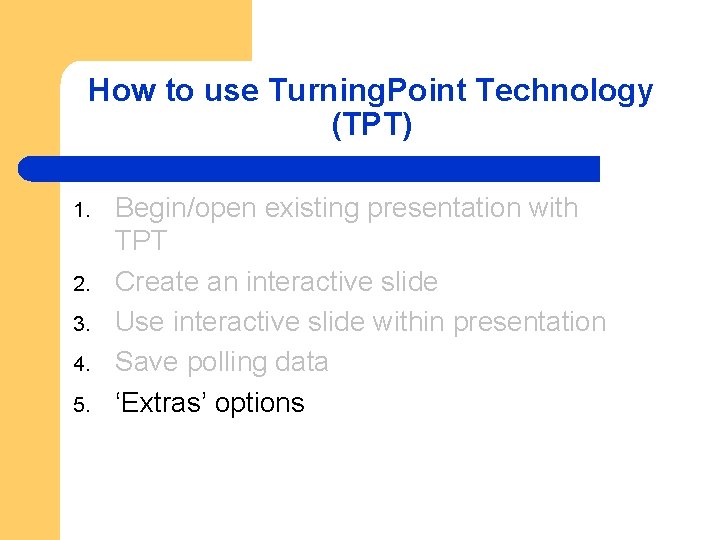 How to use TurningPoint Technology (TPT)

1. Begin/open existing presentation with TPT
2. Create an interactive slide
3. Use interactive slide within presentation
4. Save polling data
5. ‘Extras’ options